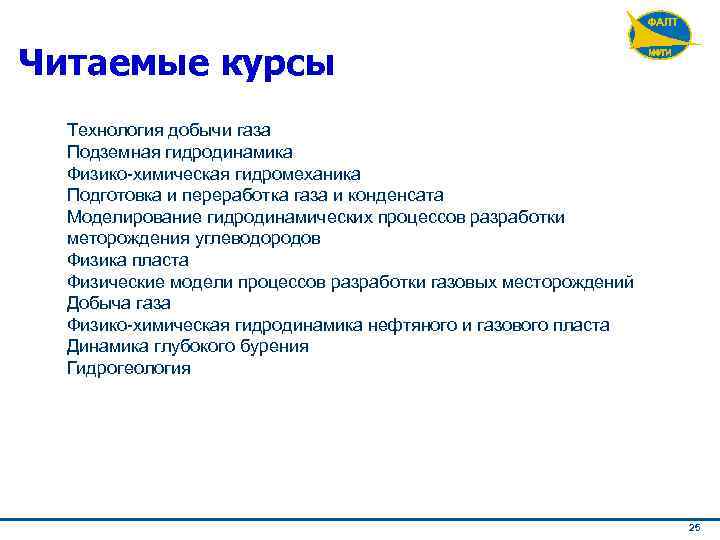 ФАЛТ
МФТИ

Читаемые курсы

Технология добычи газа
Подземная гидродинамика
Физико-химическая гидромеханика
Подготовка и переработка газа и конденсата
Моделирование гидродинамических процессов разработки меторождения углеводородов
Физика пласта
Физические модели процессов разработки газовых месторождений
Добыча газа
Физико-химическая гидродинамика нефтяного и газового пласта
Динамика глубокого бурения
Гидрогеология

26